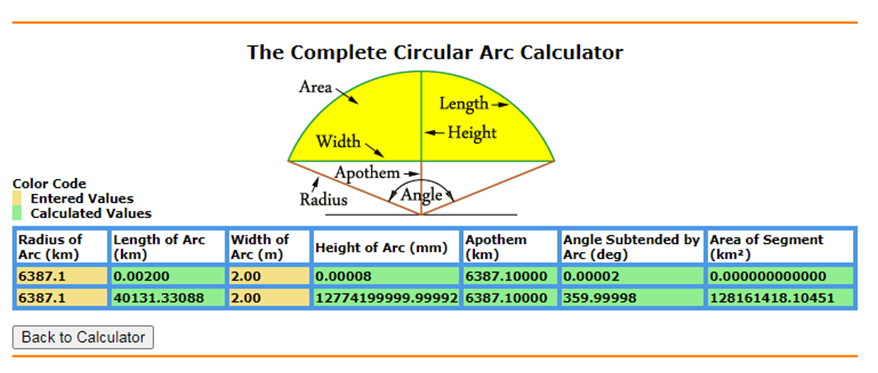 The Complete Circular Arc Calculator

Area
Length
Width
Height
Apothem
Radius
Angle

Color Code
Entered Values
Calculated Values

| Radius of Arc (km) | Length of Arc (km) | Width of Arc (m) | Height of Arc (mm) | Apothem (km) | Angle Subtended by Arc (deg) | Area of Segment (km²) |
|---|---|---|---|---|---|---|
| 6387.1 | 0.00200 | 2.00 | 0.00008 | 6387.10000 | 0.00002 | 0.000000000000 |
| 6387.1 | 40131.33088 | 2.00 | 12774199999.99992 | 6387.10000 | 359.99998 | 128161418.10451 |

Back to Calculator